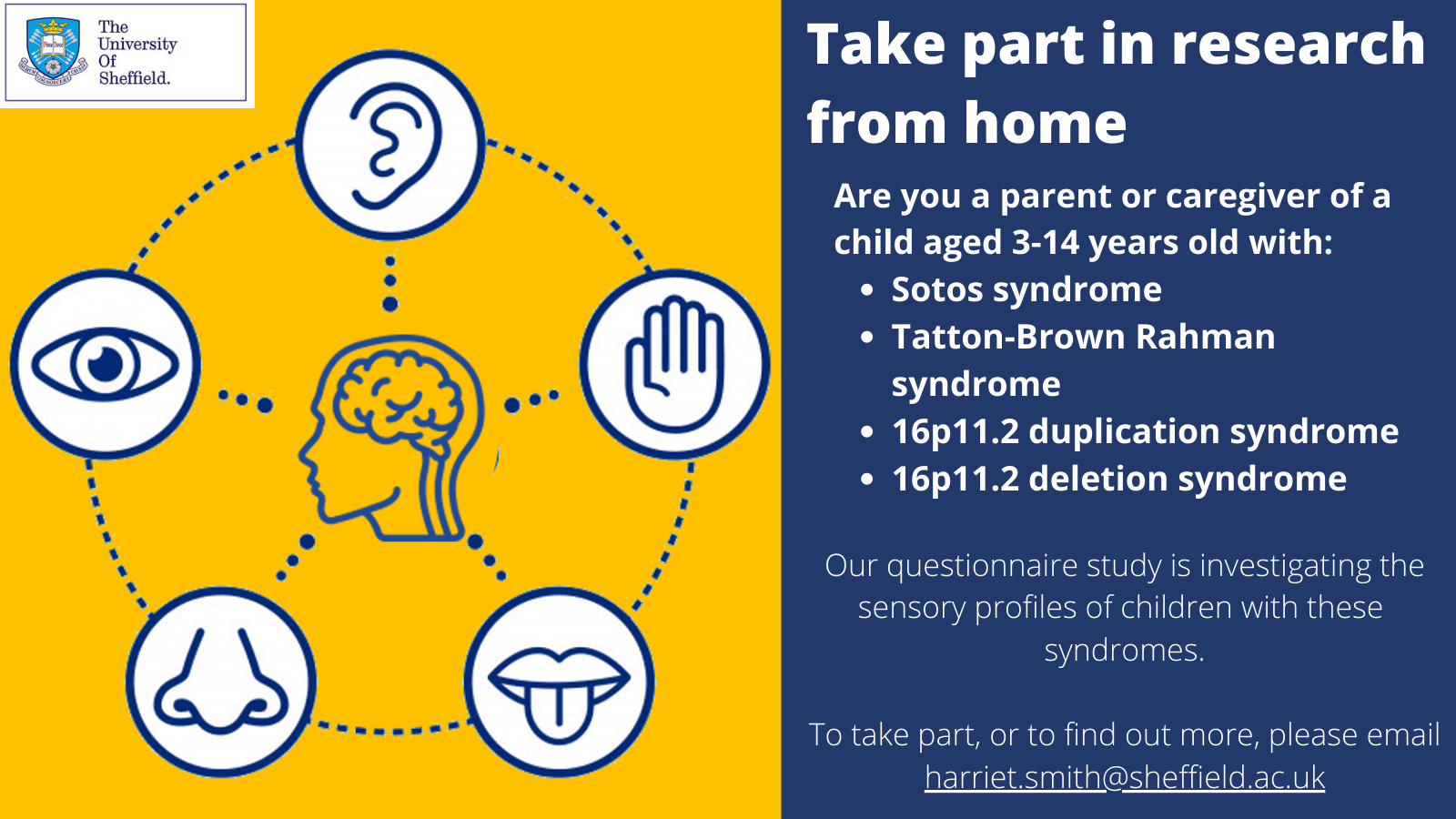 The University Of Sheffield.

Take part in research from home

Are you a parent or caregiver of a child aged 3-14 years old with:
• Sotos syndrome
• Tatton-Brown Rahman syndrome
• 16p11.2 duplication syndrome
• 16p11.2 deletion syndrome

Our questionnaire study is investigating the sensory profiles of children with these syndromes.

To take part, or to find out more, please email harriet.smith@sheffield.ac.uk